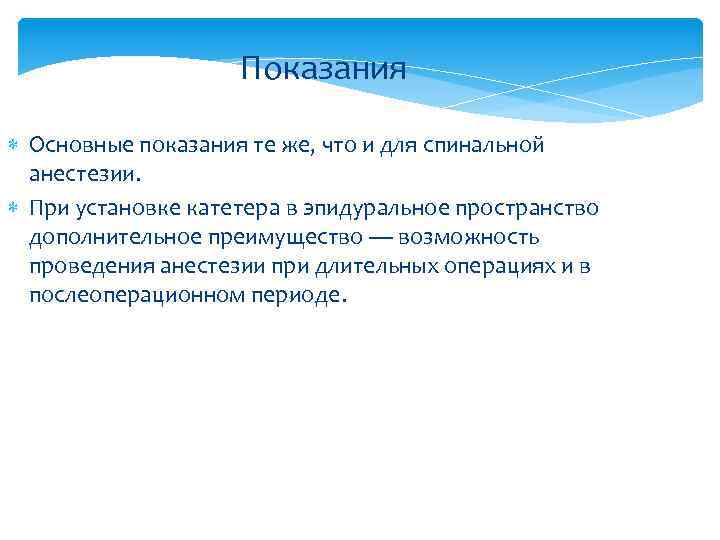 Показания

Основные показания те же, что и для спинальной анестезии.

При установке катетера в эпидуральное пространство дополнительное преимущество — возможность проведения анестезии при длительных операциях и в послеоперационном периоде.